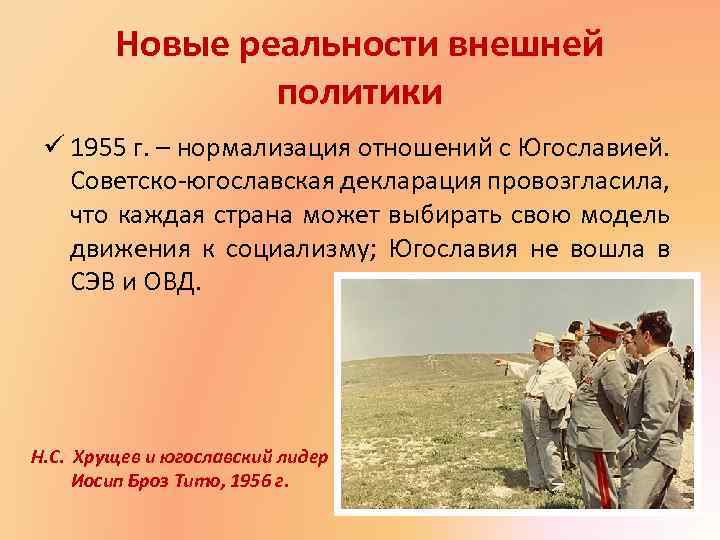 Новые реальности внешней политики

✓ 1955 г. – нормализация отношений с Югославией. Советско-югославская декларация провозгласила, что каждая страна может выбирать свою модель движения к социализму; Югославия не вошла в СЭВ и ОВД.

Н.С. Хрущев и югославский лидер Иосип Броз Тито, 1956 г.